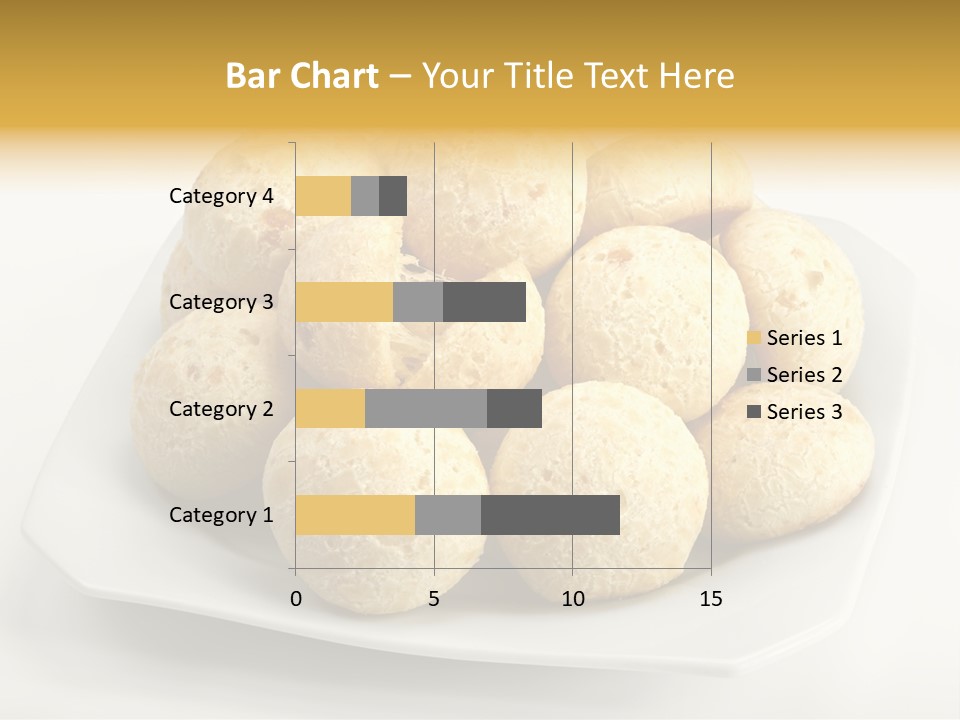 Bar Chart – Your Title Text Here

Category 4
Category 3
Category 2
Category 1

0
5
10
15

Series 1
Series 2
Series 3